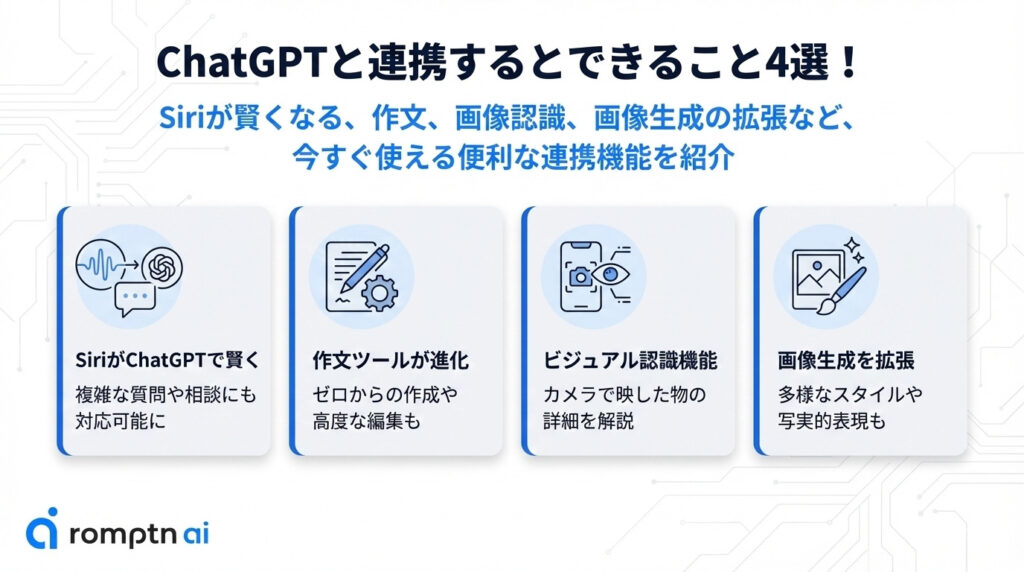 ChatGPTと連携するとできること4選！

Siriが賢くなる、作文、画像認識、画像生成の拡張など、今すぐ使える便利な連携機能を紹介

SiriがChatGPTで賢く
複雑な質問や相談にも対応可能に

作文ツールが進化
ゼロからの作成や高度な編集も

ビジュアル認識機能
カメラで映した物の詳細を解説

画像生成を拡張
多様なスタイルや写実的表現も

romptn ai